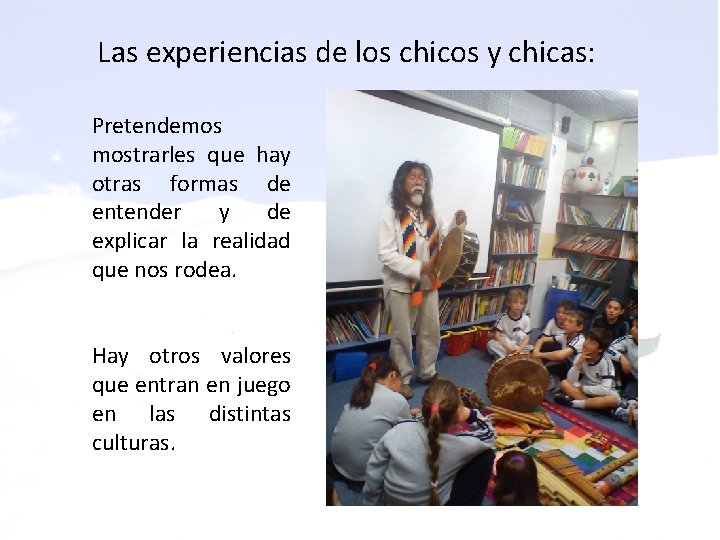 Las experiencias de los chicos y chicas:

Pretendemos mostrarles que hay otras formas de entender y de explicar la realidad que nos rodea.

Hay otros valores que entran en juego en las distintas culturas.